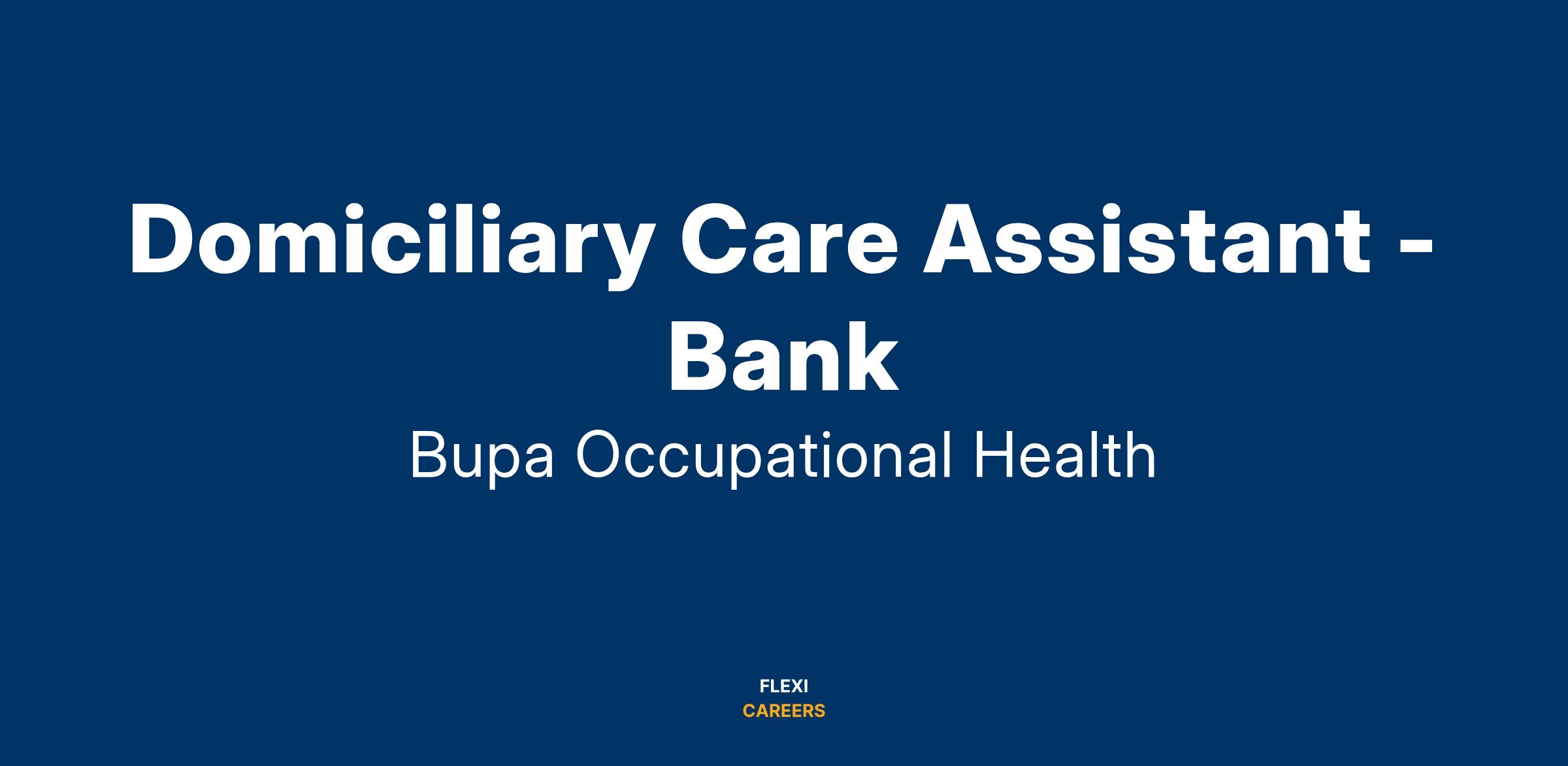 Domiciliary Care Assistant - Bank

Bupa Occupational Health

FLEXI
CAREERS